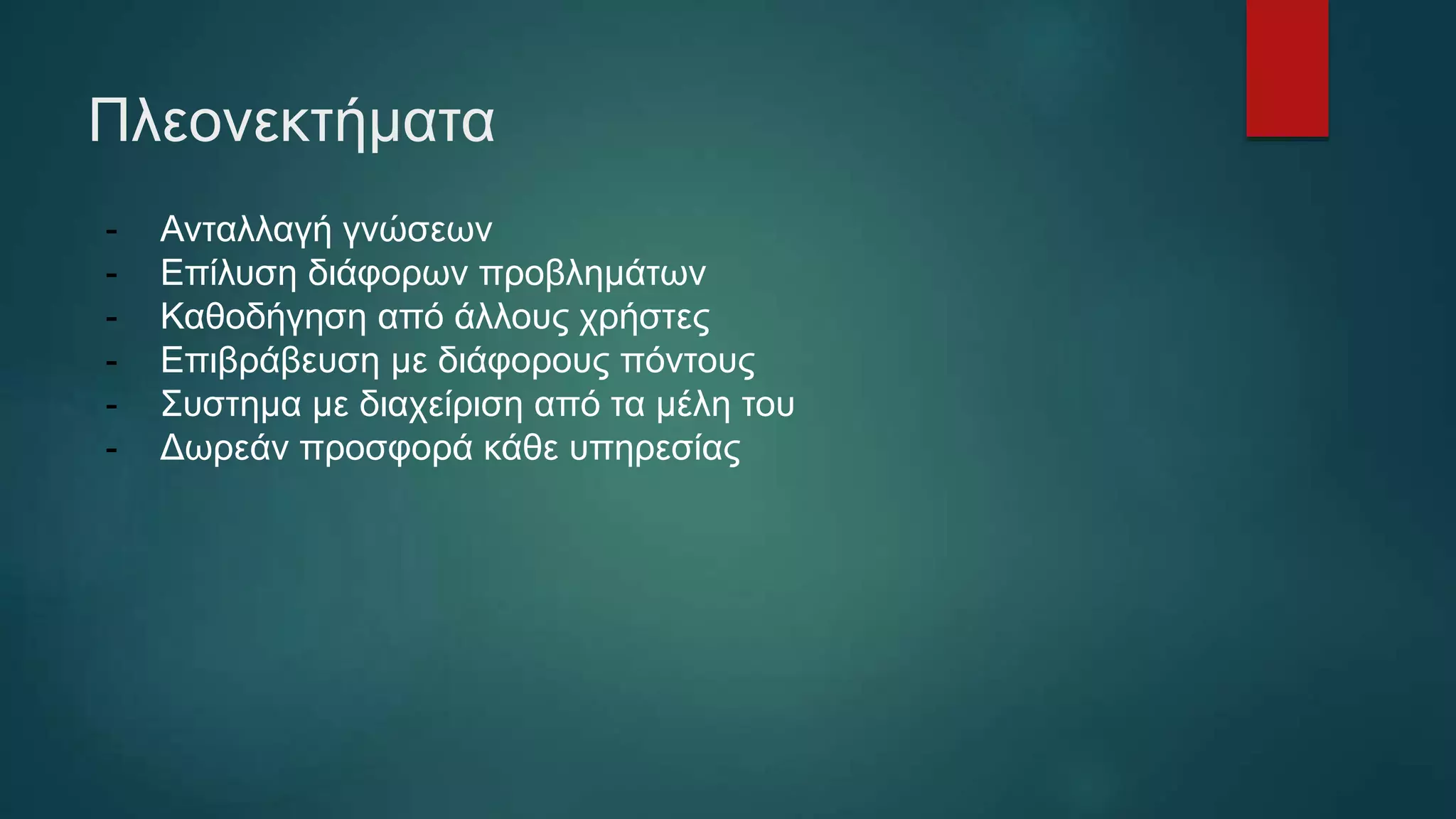 Πλεονεκτήματα

- Ανταλλαγή γνώσεων
- Επίλυση διάφορων προβλημάτων
- Καθοδήγηση από άλλους χρήστες
- Επιβράβευση με διάφορους πόντους
- Συστημα με διαχείριση από τα μέλη του
- Δωρεάν προσφορά κάθε υπηρεσίας